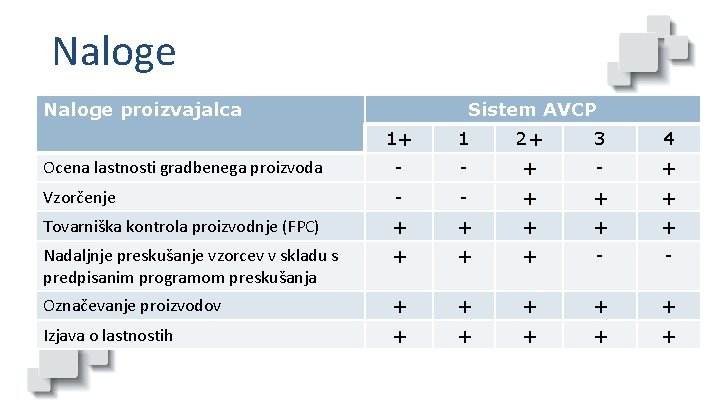 Naloge

| Naloge proizvajalca | Sistem AVCP | | | | |
|---|---|---|---|---|---|
| | 1+ | 1 | 2+ | 3 | 4 |
| Ocena lastnosti gradbenega proizvoda | - | - | + | - | + |
| Vzorčenje | - | - | + | + | + |
| Tovarniška kontrola proizvodnje (FPC) | + | + | + | + | + |
| Nadaljnje preskušanje vzorcev v skladu s predpisanim programom preskušanja | + | + | + | - | - |
| Označevanje proizvodov | + | + | + | + | + |
| Izjava o lastnostih | + | + | + | + | + |